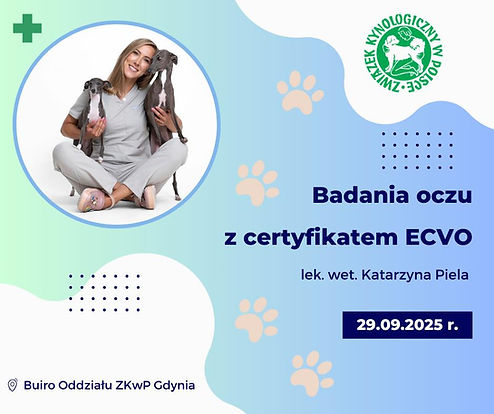 ZWIĄZEK KYNOLOGICZNY W POLSCE

Badania oczu

z certyfikatem ECVO

lek. wet. Katarzyna Piela

29.09.2025 r.

Buiro Oddziału ZKwP Gdynia